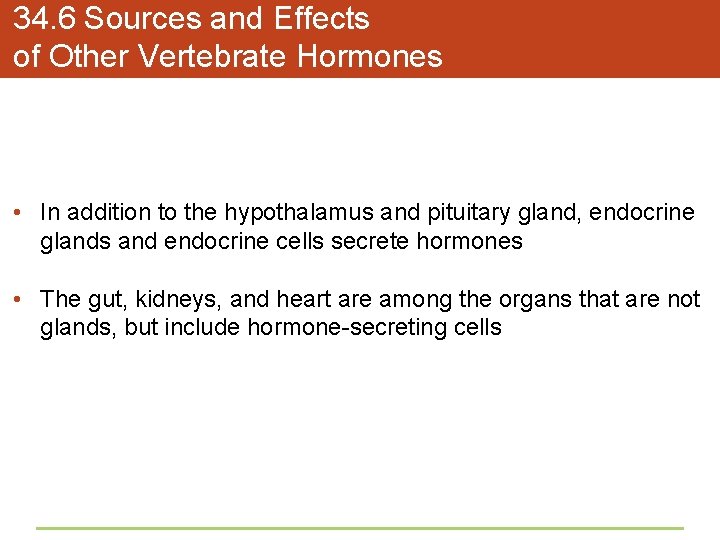 34.6 Sources and Effects of Other Vertebrate Hormones

• In addition to the hypothalamus and pituitary gland, endocrine glands and endocrine cells secrete hormones

• The gut, kidneys, and heart are among the organs that are not glands, but include hormone-secreting cells